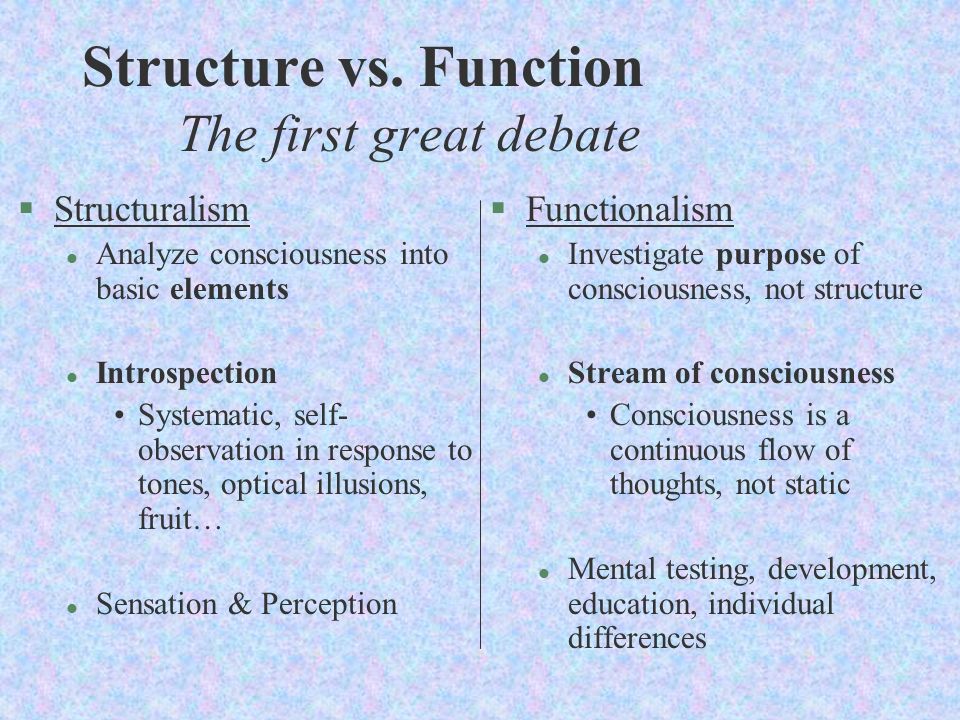 Structure vs. Function
The first great debate

Structuralism

Analyze consciousness into basic elements

Introspection

Systematic, self-observation in response to tones, optical illusions, fruit…

Sensation & Perception

Functionalism

Investigate purpose of consciousness, not structure

Stream of consciousness

Consciousness is a continuous flow of thoughts, not static

Mental testing, development, education, individual differences